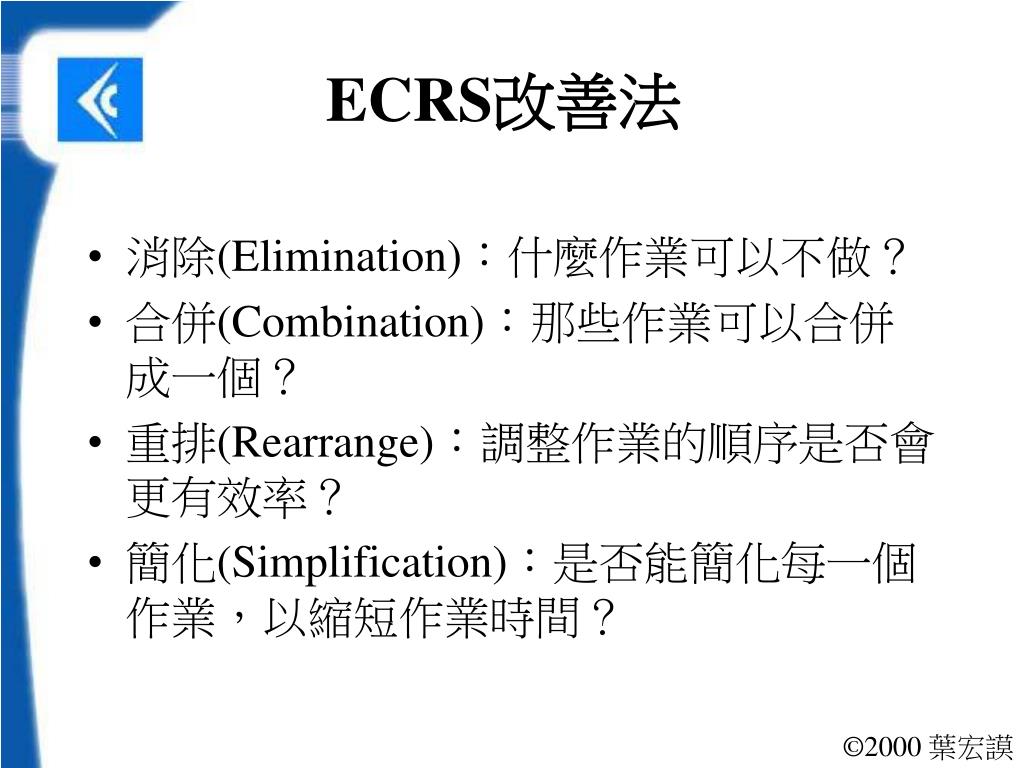 ECRS改善法

• 消除(Elimination)：什麼作業可以不做？
• 合併(Combination)：那些作業可以合併成一個？
• 重排(Rearrange)：調整作業的順序是否會更有效率？
• 簡化(Simplification)：是否能簡化每一個作業，以縮短作業時間？

©2000 葉宏謨